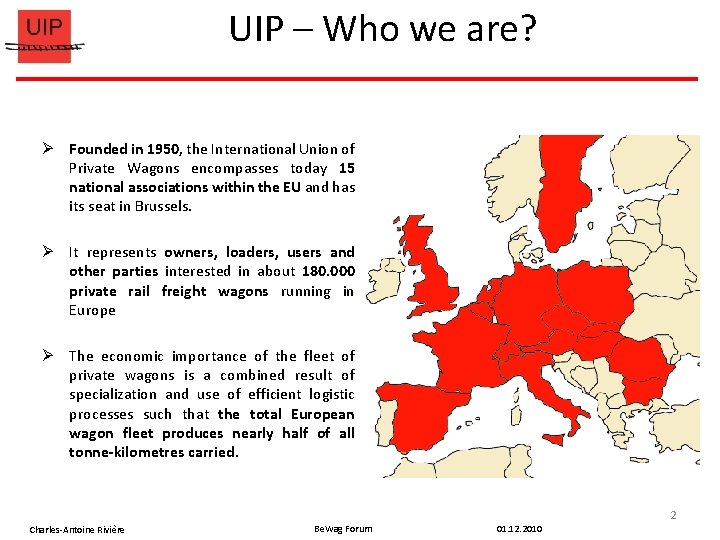 UIP

UIP – Who we are?

➢ Founded in 1950, the International Union of Private Wagons encompasses today 15 national associations within the EU and has its seat in Brussels.

➢ It represents owners, loaders, users and other parties interested in about 180.000 private rail freight wagons running in Europe

➢ The economic importance of the fleet of private wagons is a combined result of specialization and use of efficient logistic processes such that the total European wagon fleet produces nearly half of all tonne-kilometres carried.

2

Charles-Antoine Rivière

BeWag Forum

01.12.2010